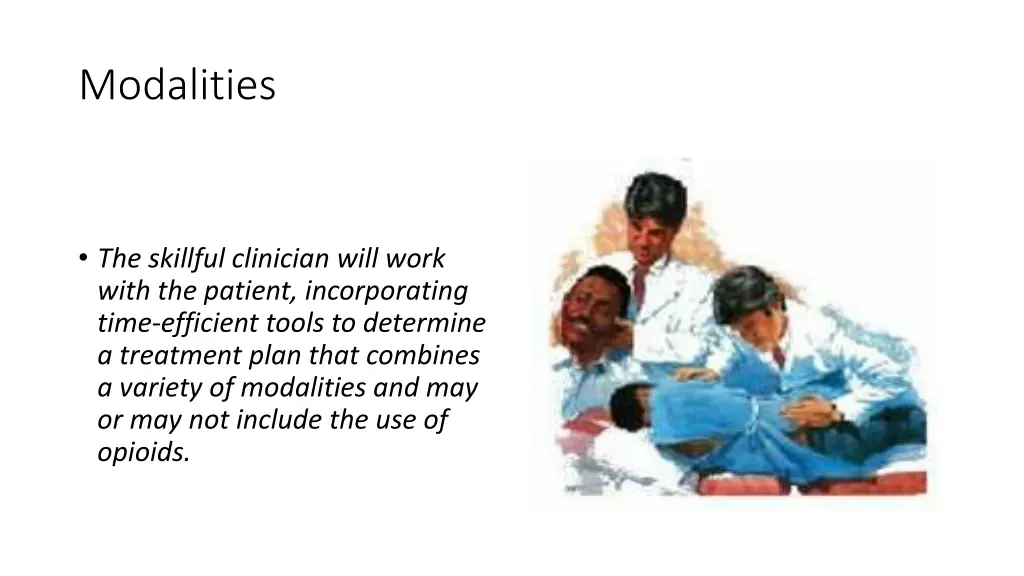 Modalities

• The skillful clinician will work with the patient, incorporating time-efficient tools to determine a treatment plan that combines a variety of modalities and may or may not include the use of opioids.